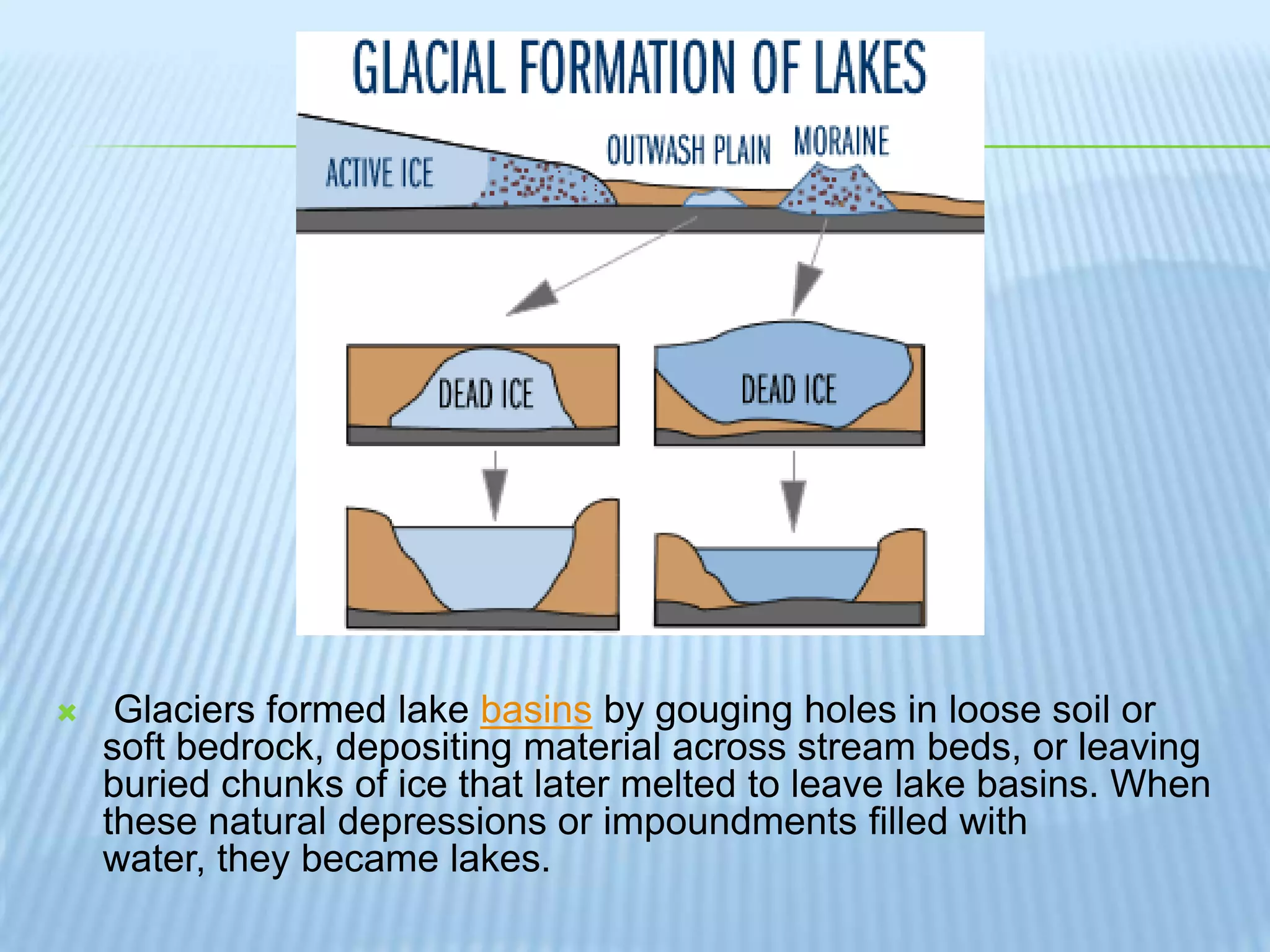 GLACIAL FORMATION OF LAKES

ACTIVE ICE

OUTWASH PLAIN

MORAINE

DEAD ICE

DEAD ICE

Glaciers formed lake basins by gouging holes in loose soil or soft bedrock, depositing material across stream beds, or leaving buried chunks of ice that later melted to leave lake basins. When these natural depressions or impoundments filled with water, they became lakes.